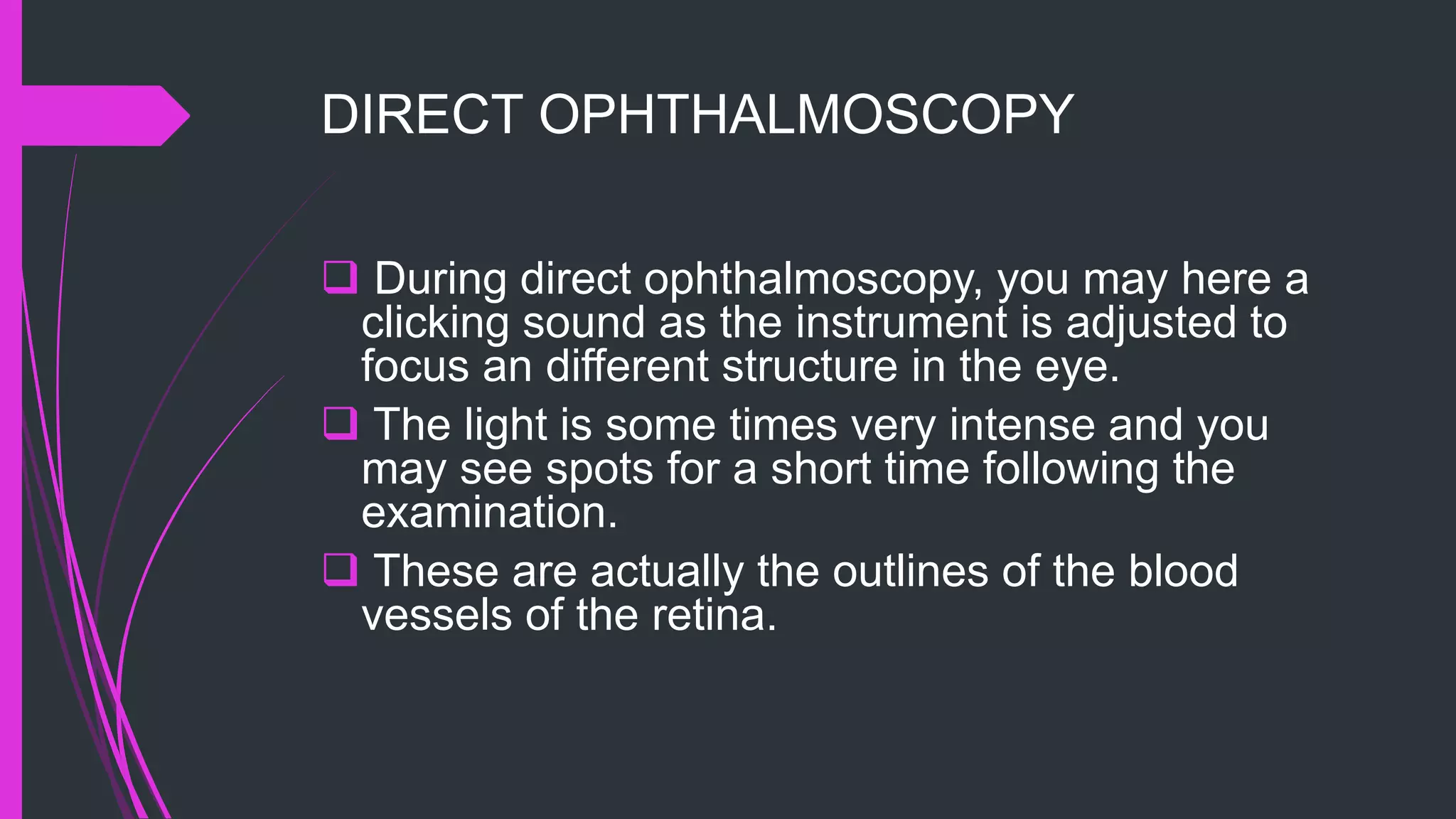 DIRECT OPHTHALMOSCOPY

❑ During direct ophthalmoscopy, you may here a clicking sound as the instrument is adjusted to focus an different structure in the eye.

❑ The light is some times very intense and you may see spots for a short time following the examination.

❑ These are actually the outlines of the blood vessels of the retina.